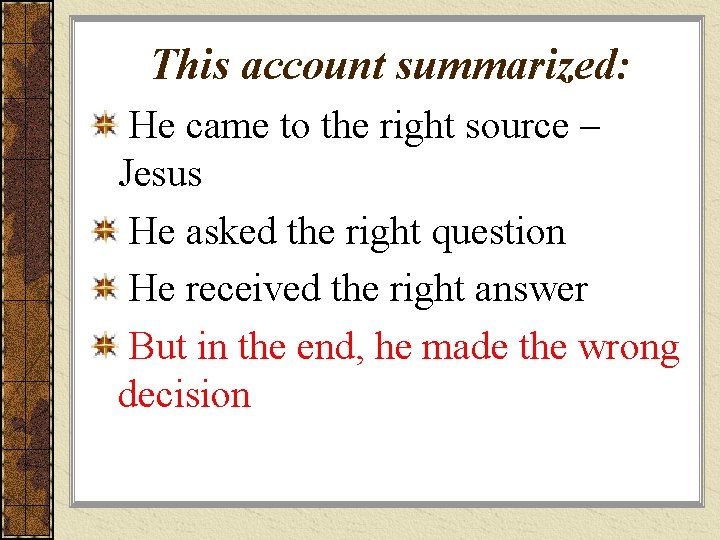 This account summarized:

He came to the right source – Jesus

He asked the right question

He received the right answer

But in the end, he made the wrong decision